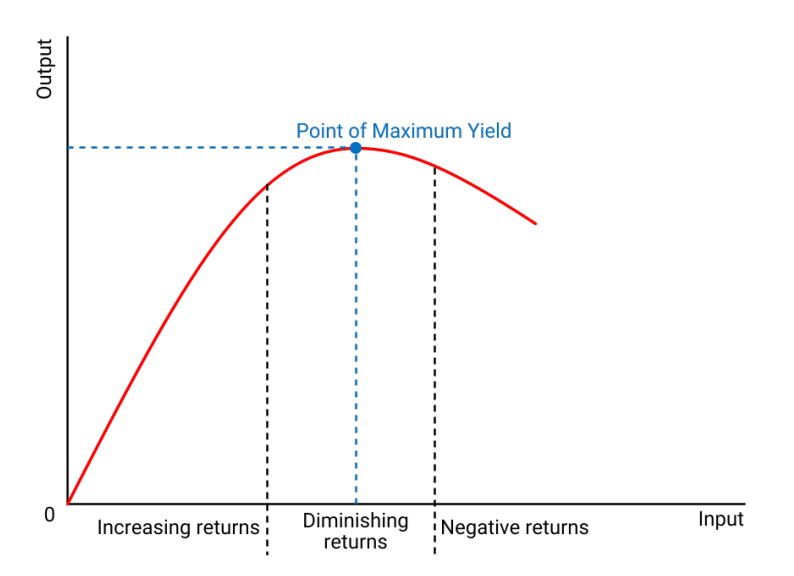 Output

Point of Maximum Yield

0

Increasing returns

Diminishing returns

Negative returns

Input